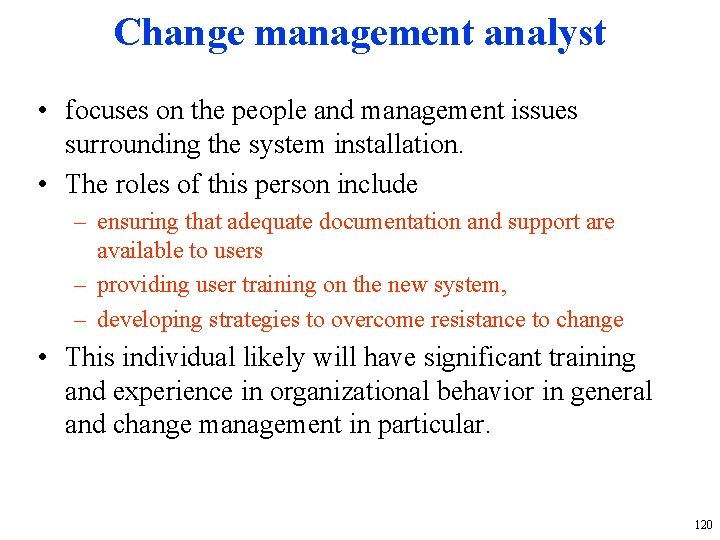 Change management analyst

• focuses on the people and management issues surrounding the system installation.

• The roles of this person include

– ensuring that adequate documentation and support are available to users

– providing user training on the new system,

– developing strategies to overcome resistance to change

• This individual likely will have significant training and experience in organizational behavior in general and change management in particular.

120